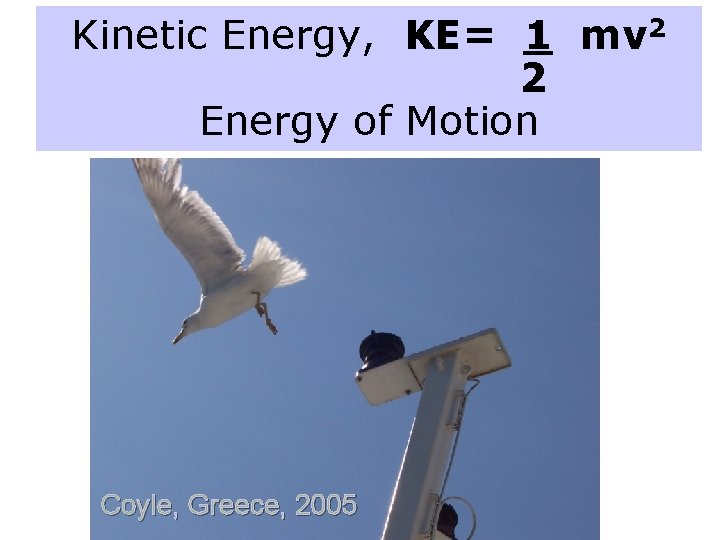 Kinetic Energy, $KE = \frac{1}{2} mv^2$

Energy of Motion

Coyle, Greece, 2005